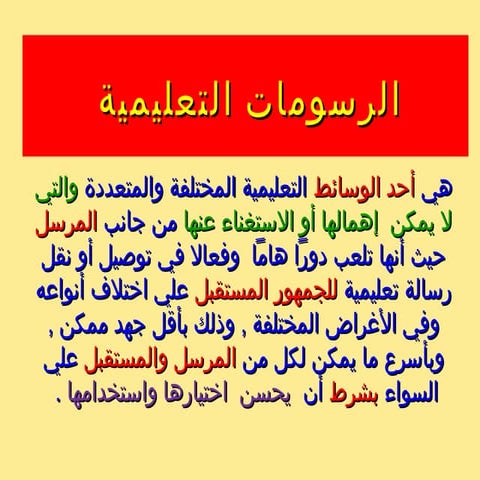 الرسومات التعليمية

هي أحد الوسائط التعليمية المختلفة والمتعددة والتي لا يمكن إهمالها أو الاستغناء عنها من جانب المرسل حيث أنها تلعب دوراً هاماً وفعالا في توصيل أو نقل رسالة تعليمية للجمهور المستقبل علي اختلاف أنواعه وفي الأغراض المختلفة , وذلك بأقل جهد ممكن , وبأسرع ما يمكن لكل من المرسل والمستقبل علي السواء بشرط أن يحسن اختيارها واستخدامها .